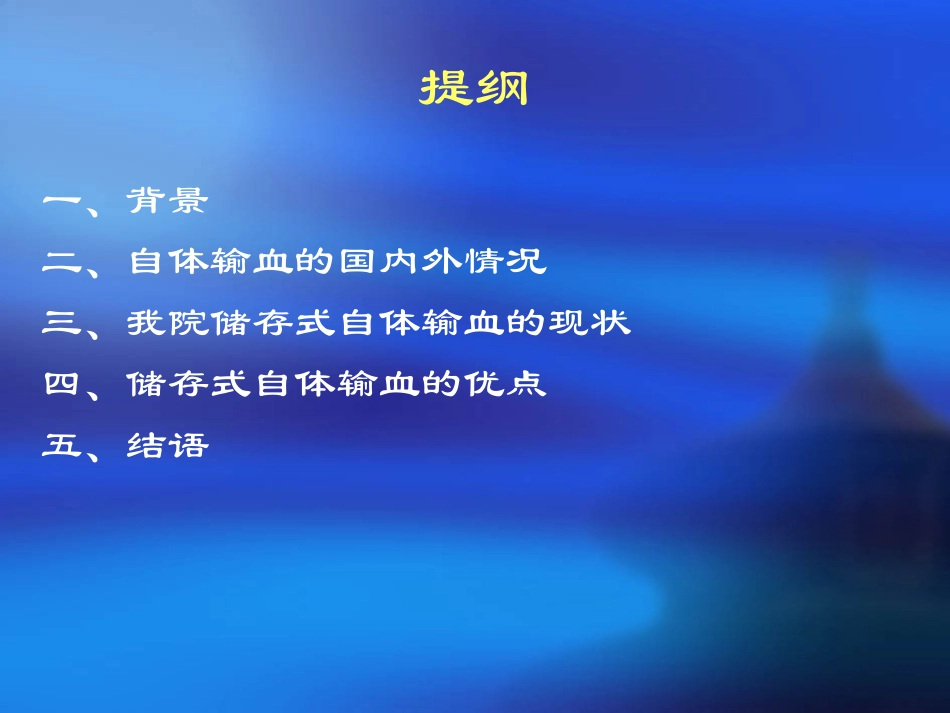 提纲

一、背景

二、自体输血的国内外情况

三、我院储存式自体输血的现状

四、储存式自体输血的优点

五、结语